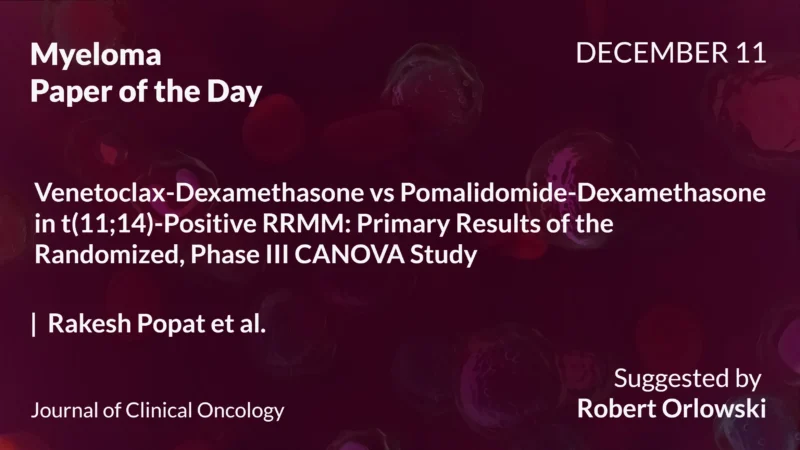 Myeloma
Paper of the Day

DECEMBER 11

Venetoclax-Dexamethasone vs Pomalidomide-Dexamethasone in t(11;14)-Positive RRMM: Primary Results of the Randomized, Phase III CANOVA Study

| Rakesh Popat et al.

Journal of Clinical Oncology

Suggested by
Robert Orlowski